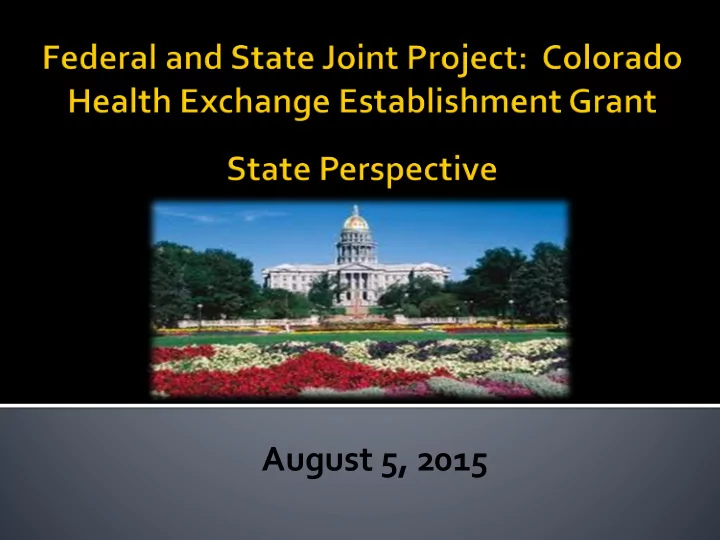 Federal and State Joint Project: Colorado Health Exchange Establishment Grant

State Perspective

August 5, 2015